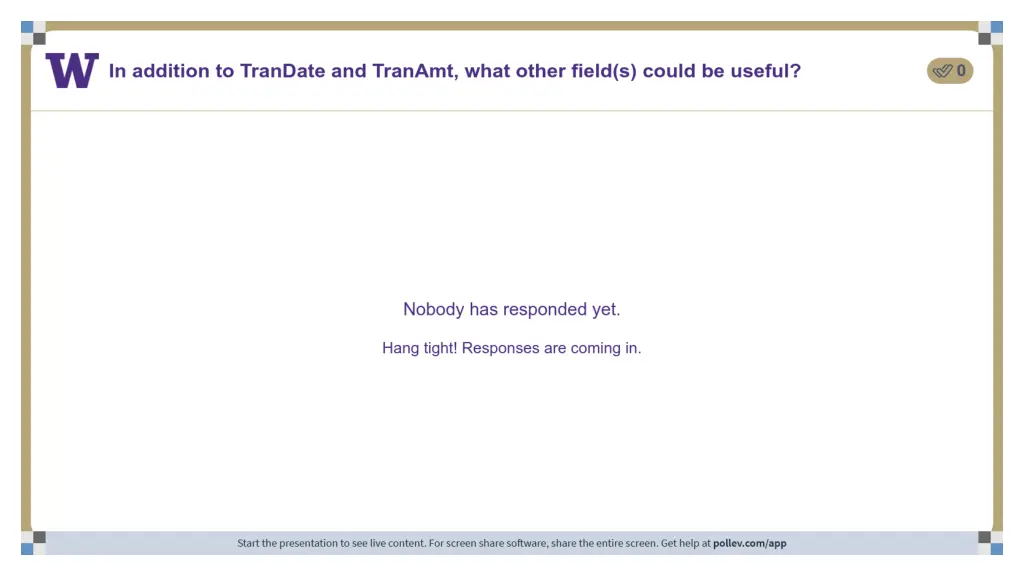 W In addition to TranDate and TranAmt, what other field(s) could be useful?

0

Nobody has responded yet.

Hang tight! Responses are coming in.

Start the presentation to see live content. For screen share software, share the entire screen. Get help at pollev.com/app